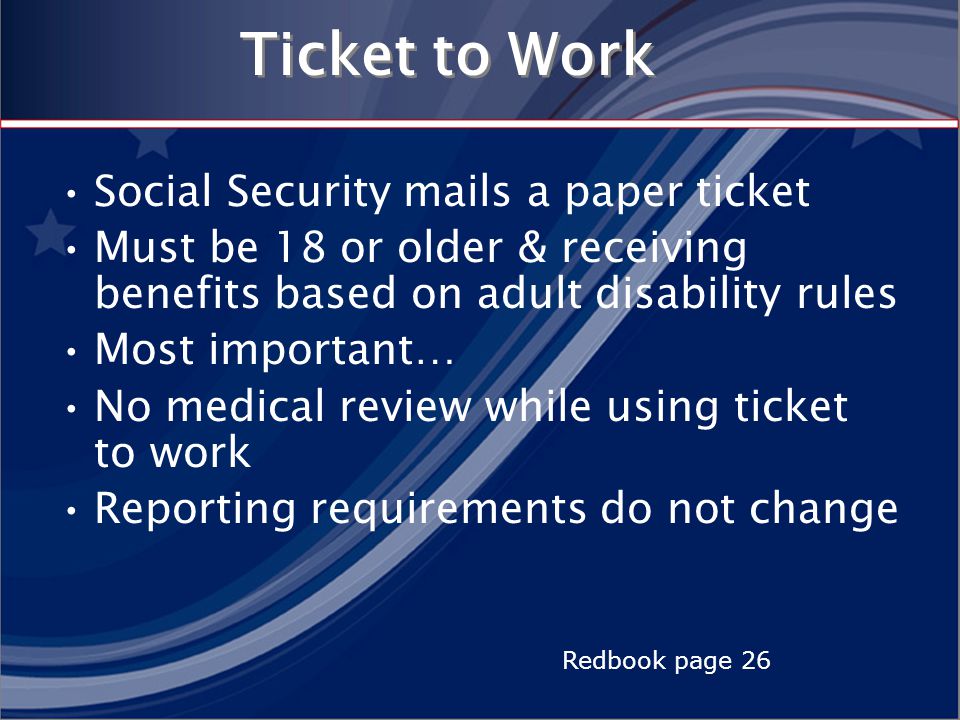 Ticket to Work

• Social Security mails a paper ticket
• Must be 18 or older & receiving benefits based on adult disability rules
• Most important…
• No medical review while using ticket to work
• Reporting requirements do not change

Redbook page 26